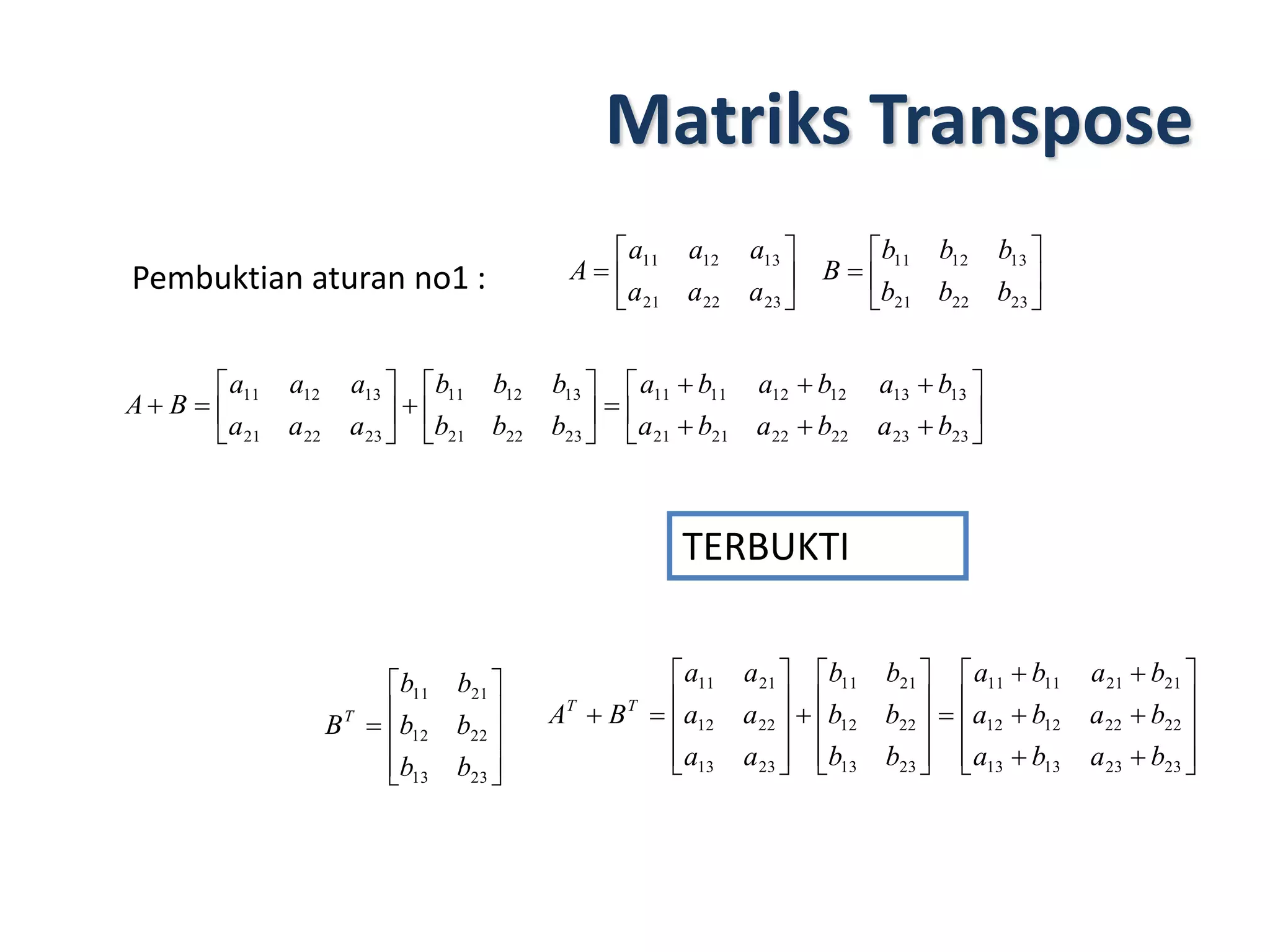 Matriks Transpose

Pembuktian aturan no1 :

$A = \begin{bmatrix} a_{11} & a_{12} & a_{13} \\ a_{21} & a_{22} & a_{23} \end{bmatrix}$ $B = \begin{bmatrix} b_{11} & b_{12} & b_{13} \\ b_{21} & b_{22} & b_{23} \end{bmatrix}$

$A + B = \begin{bmatrix} a_{11} & a_{12} & a_{13} \\ a_{21} & a_{22} & a_{23} \end{bmatrix} + \begin{bmatrix} b_{11} & b_{12} & b_{13} \\ b_{21} & b_{22} & b_{23} \end{bmatrix} = \begin{bmatrix} a_{11}+b_{11} & a_{12}+b_{12} & a_{13}+b_{13} \\ a_{21}+b_{21} & a_{22}+b_{22} & a_{23}+b_{23} \end{bmatrix}$

TERBUKTI

$B^T = \begin{bmatrix} b_{11} & b_{21} \\ b_{12} & b_{22} \\ b_{13} & b_{23} \end{bmatrix}$

$A^T + B^T = \begin{bmatrix} a_{11} & a_{21} \\ a_{12} & a_{22} \\ a_{13} & a_{23} \end{bmatrix} + \begin{bmatrix} b_{11} & b_{21} \\ b_{12} & b_{22} \\ b_{13} & b_{23} \end{bmatrix} = \begin{bmatrix} a_{11}+b_{11} & a_{21}+b_{21} \\ a_{12}+b_{12} & a_{22}+b_{22} \\ a_{13}+b_{13} & a_{23}+b_{23} \end{bmatrix}$